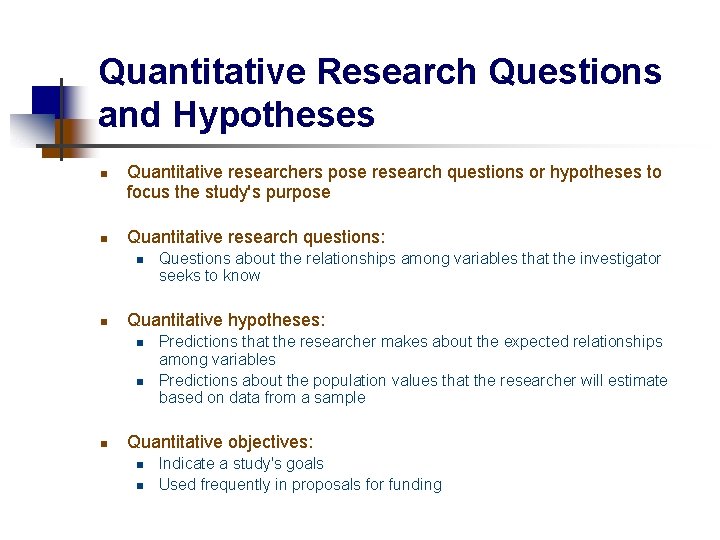 Quantitative Research Questions and Hypotheses

- Quantitative researchers pose research questions or hypotheses to focus the study's purpose

- Quantitative research questions:
  - Questions about the relationships among variables that the investigator seeks to know

- Quantitative hypotheses:
  - Predictions that the researcher makes about the expected relationships among variables
  - Predictions about the population values that the researcher will estimate based on data from a sample

- Quantitative objectives:
  - Indicate a study's goals
  - Used frequently in proposals for funding